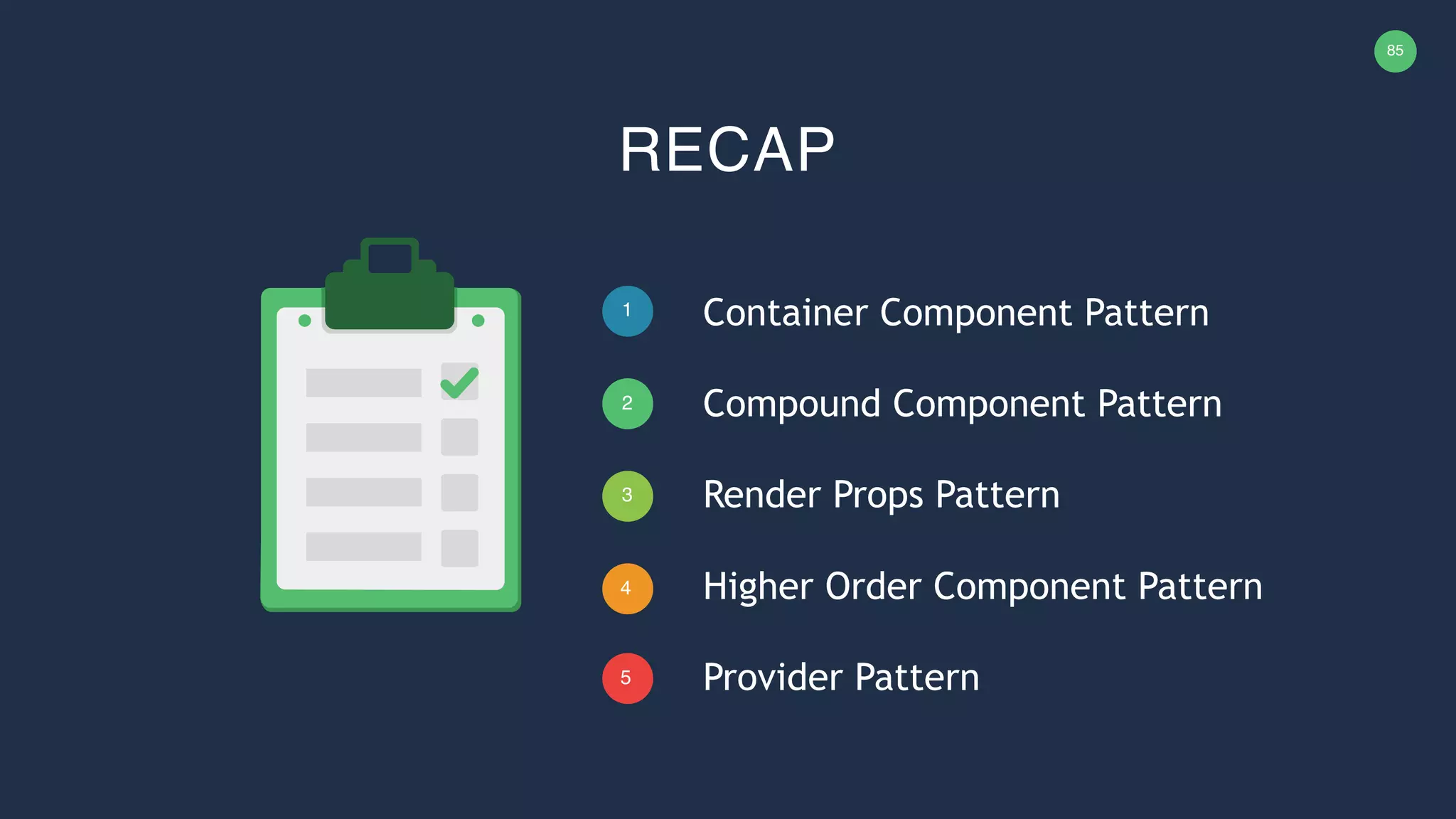 85

RECAP

1 Container Component Pattern

2 Compound Component Pattern

3 Render Props Pattern

4 Higher Order Component Pattern

5 Provider Pattern